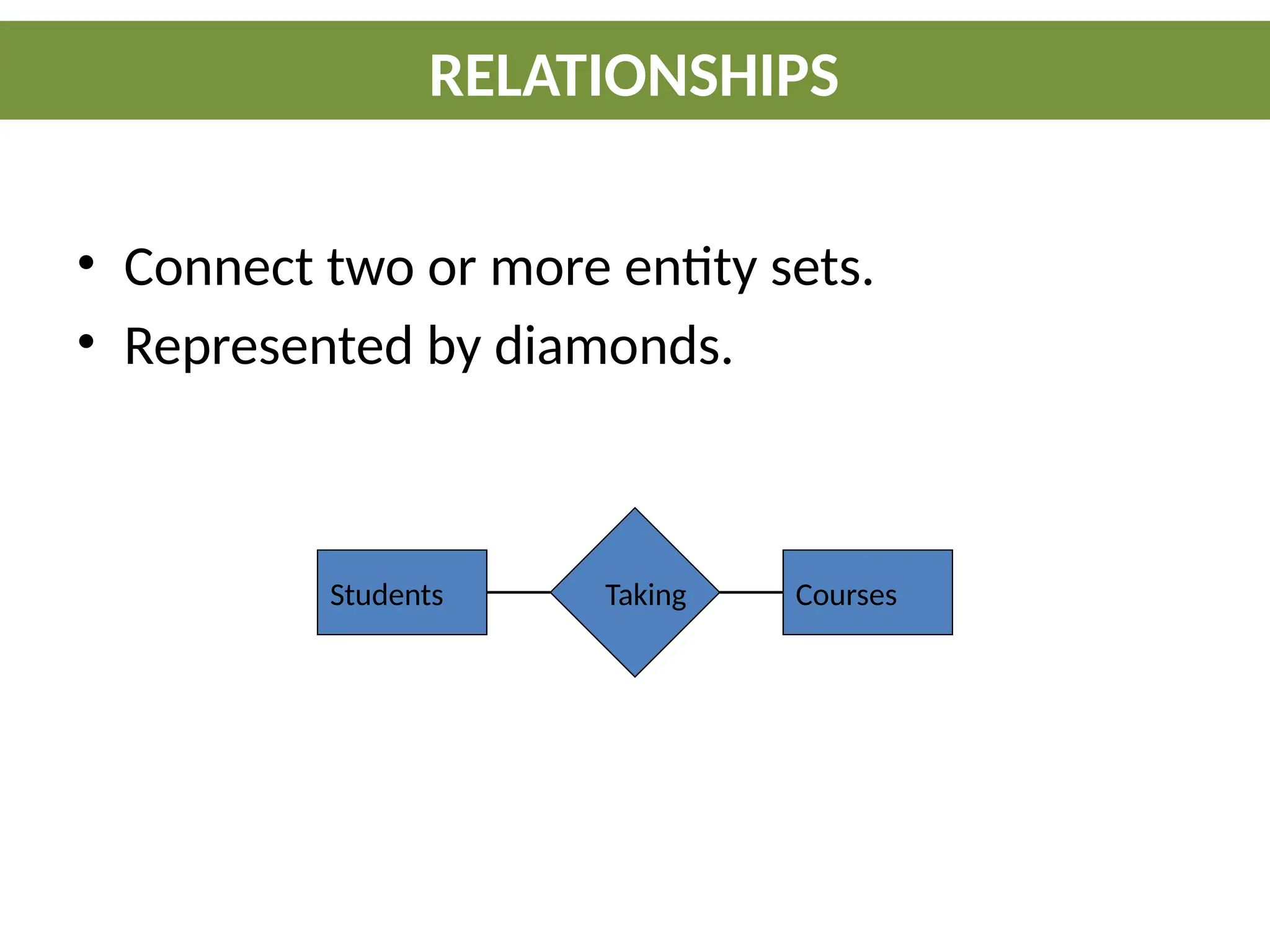 RELATIONSHIPS

• Connect two or more entity sets.
• Represented by diamonds.

Students

Taking

Courses